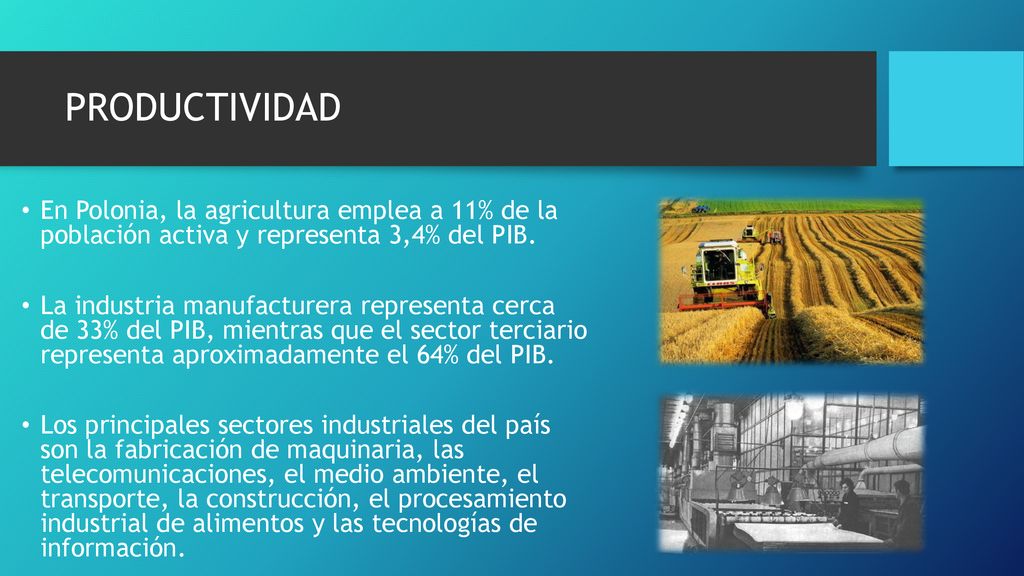 PRODUCTIVIDAD

• En Polonia, la agricultura emplea a 11% de la población activa y representa 3,4% del PIB.

• La industria manufacturera representa cerca de 33% del PIB, mientras que el sector terciario representa aproximadamente el 64% del PIB.

• Los principales sectores industriales del país son la fabricación de maquinaria, las telecomunicaciones, el medio ambiente, el transporte, la construcción, el procesamiento industrial de alimentos y las tecnologías de información.